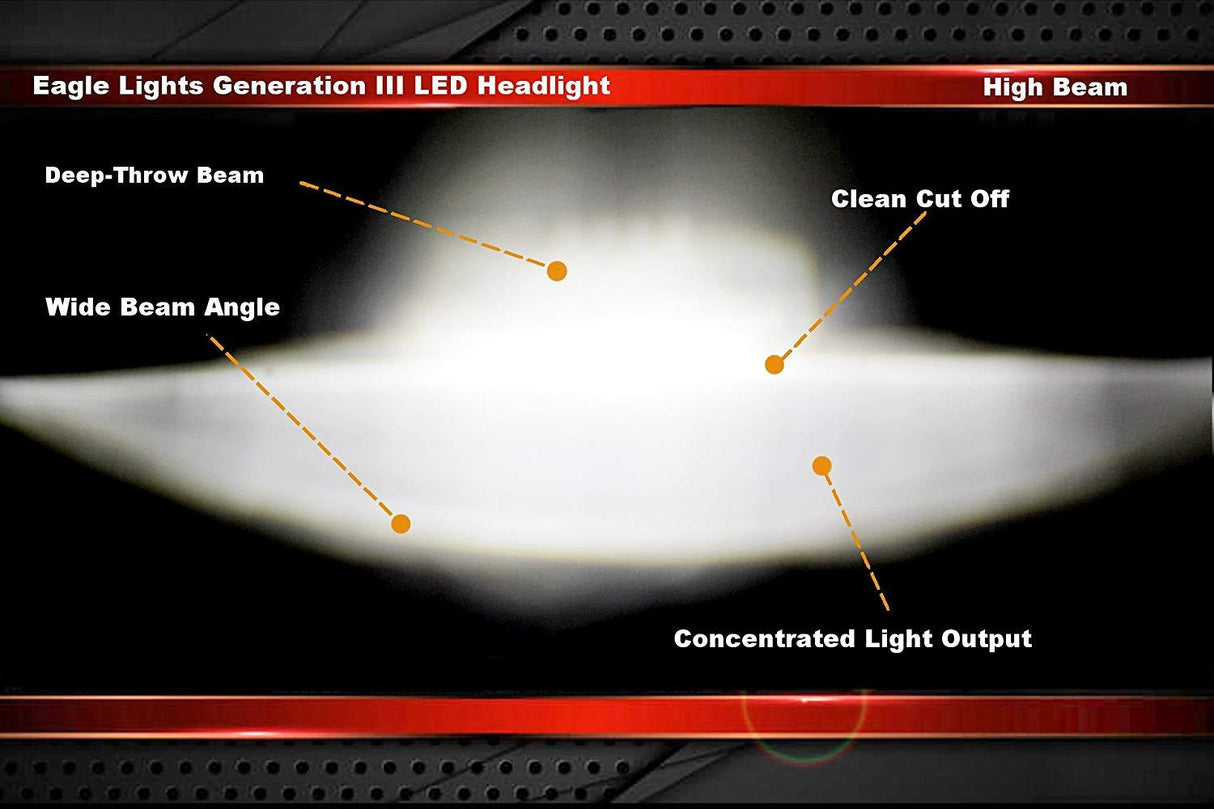 Eagle Lights Generation III LED Headlight

High Beam

Deep-Throw Beam

Clean Cut Off

Wide Beam Angle

Concentrated Light Output